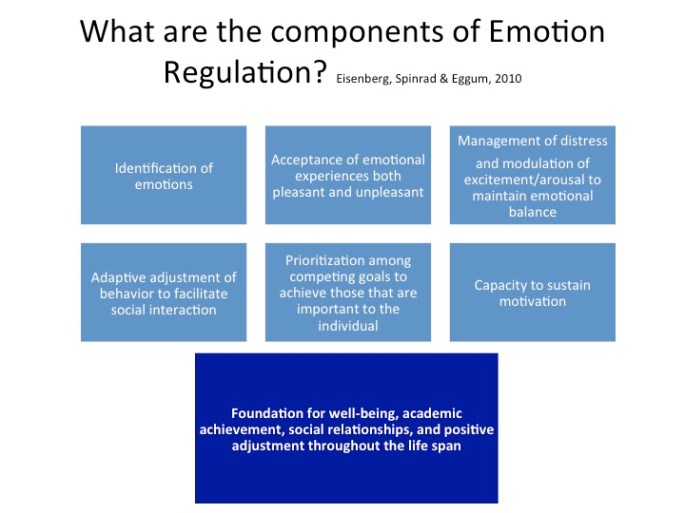 What are the components of Emotion Regulation? Eisenberg, Spinrad & Eggum, 2010

Identification of emotions

Acceptance of emotional experiences both pleasant and unpleasant

Management of distress and modulation of excitement/arousal to maintain emotional balance

Adaptive adjustment of behavior to facilitate social interaction

Prioritization among competing goals to achieve those that are important to the individual

Capacity to sustain motivation

Foundation for well-being, academic achievement, social relationships, and positive adjustment throughout the life span